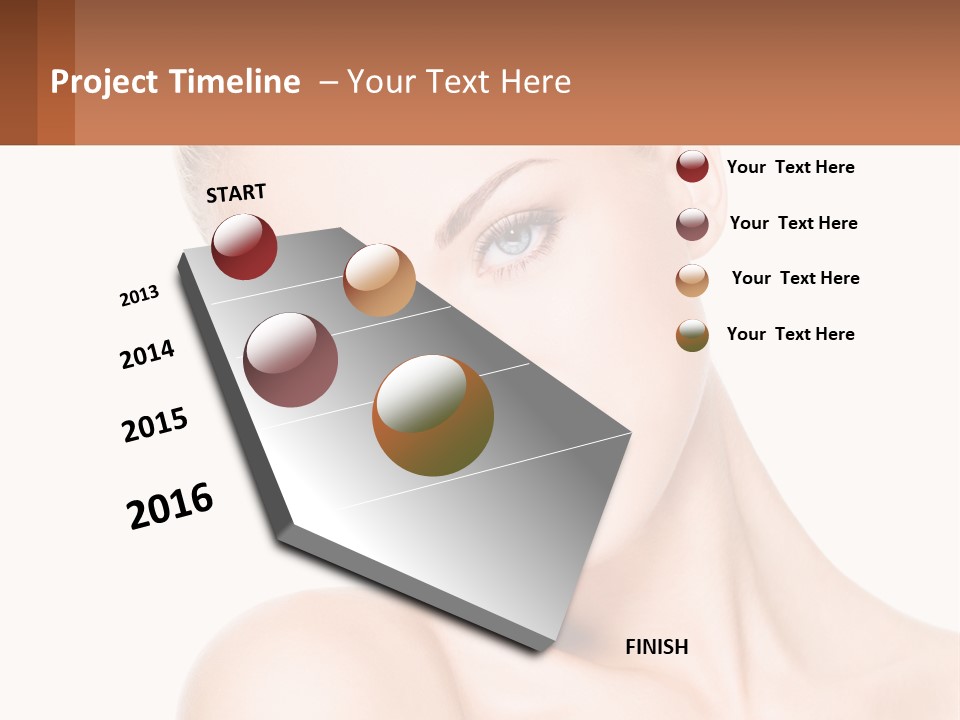 Project Timeline – Your Text Here

START

2013

2014

2015

2016

FINISH

Your Text Here

Your Text Here

Your Text Here

Your Text Here